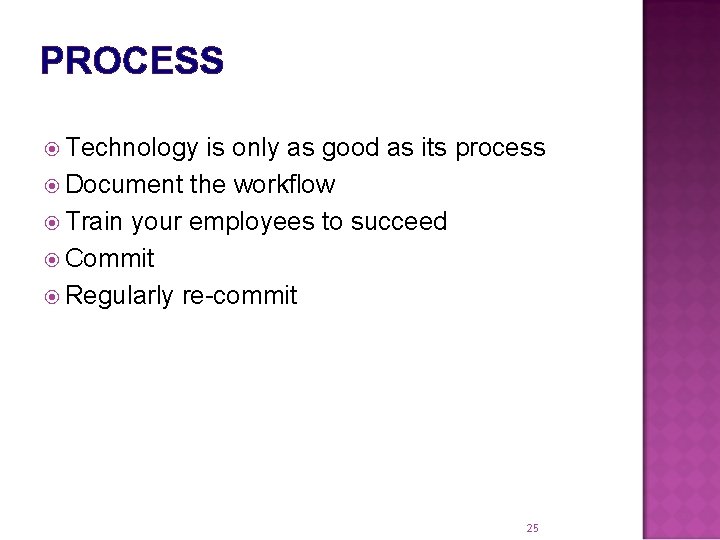 PROCESS

Technology is only as good as its process
Document the workflow
Train your employees to succeed
Commit
Regularly re-commit

25